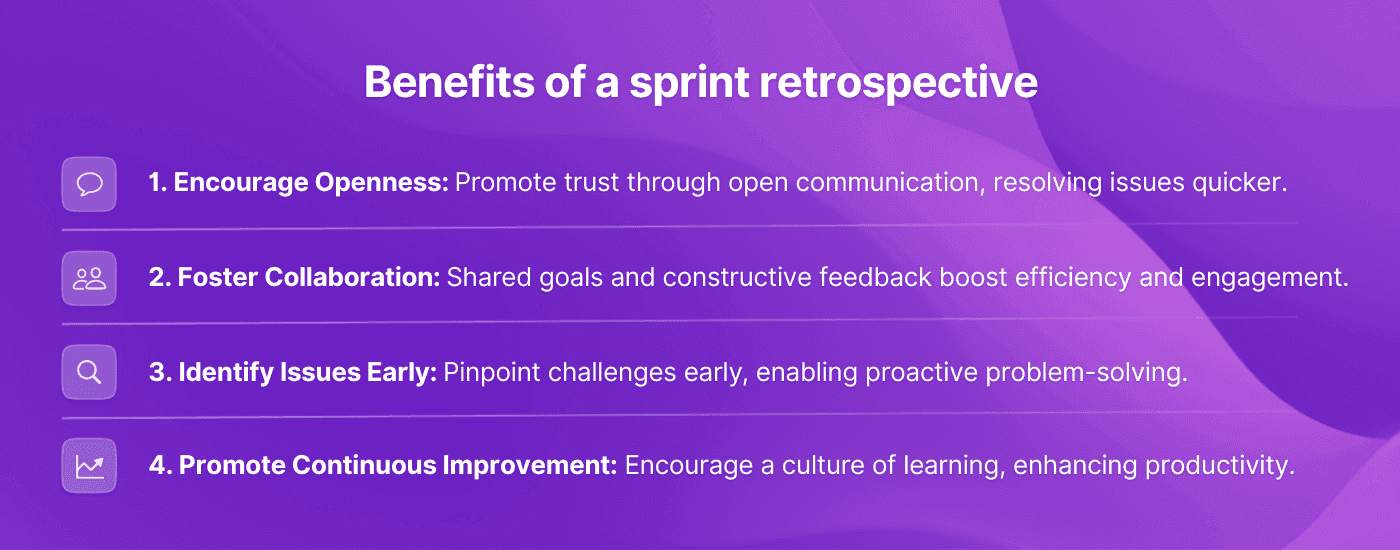 Benefits of a sprint retrospective

1. Encourage Openness: Promote trust through open communication, resolving issues quicker.

2. Foster Collaboration: Shared goals and constructive feedback boost efficiency and engagement.

3. Identify Issues Early: Pinpoint challenges early, enabling proactive problem-solving.

4. Promote Continuous Improvement: Encourage a culture of learning, enhancing productivity.